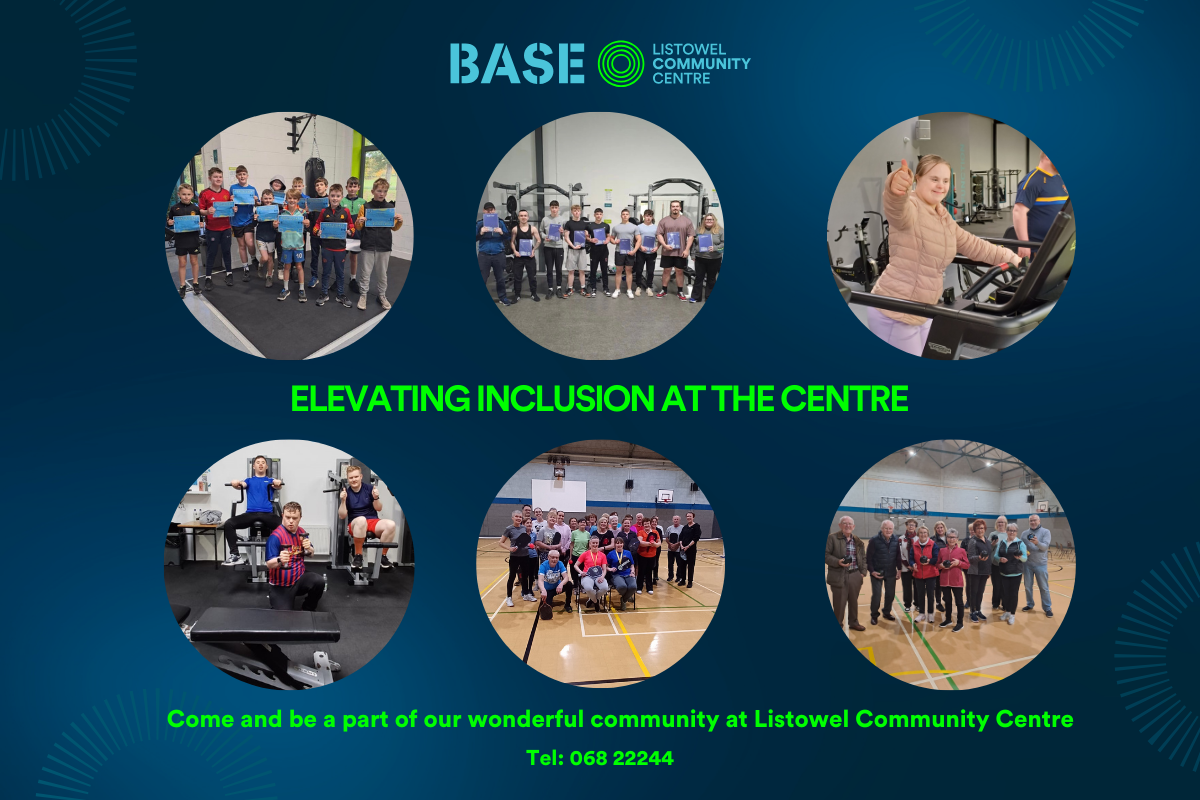 BASE LISTOWEL COMMUNITY CENTRE

ELEVATING INCLUSION AT THE CENTRE

Come and be a part of our wonderful community at Listowel Community Centre

Tel: 068 22244